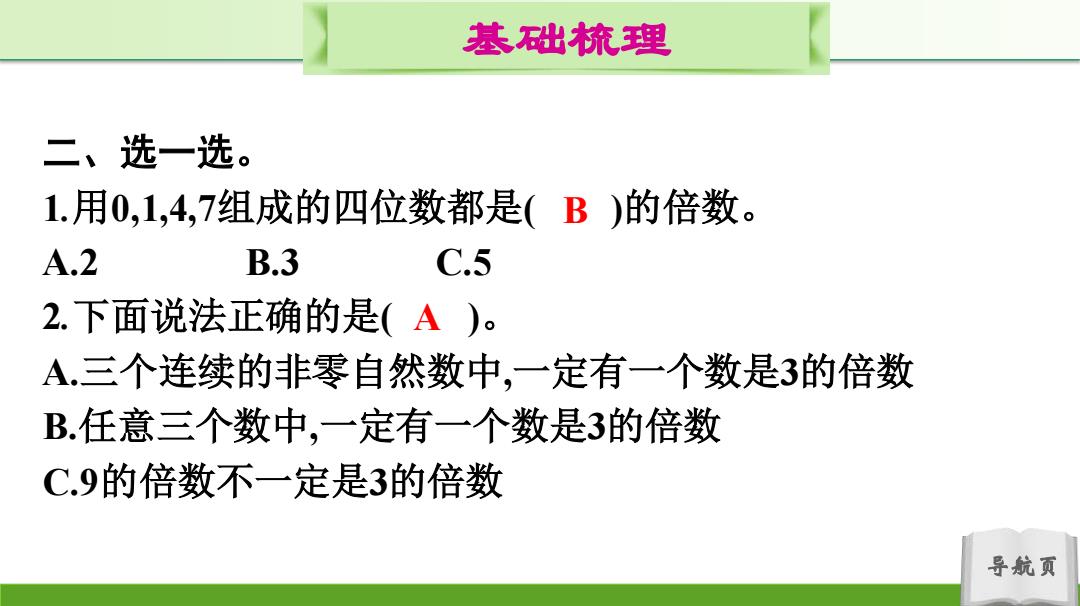 基础梳理

二、选一选。

1.用0,1,4,7组成的四位数都是( B )的倍数。

A.2　　B.3　　C.5

2.下面说法正确的是( A )。

A.三个连续的非零自然数中,一定有一个数是3的倍数

B.任意三个数中,一定有一个数是3的倍数

C.9的倍数不一定是3的倍数

导航页